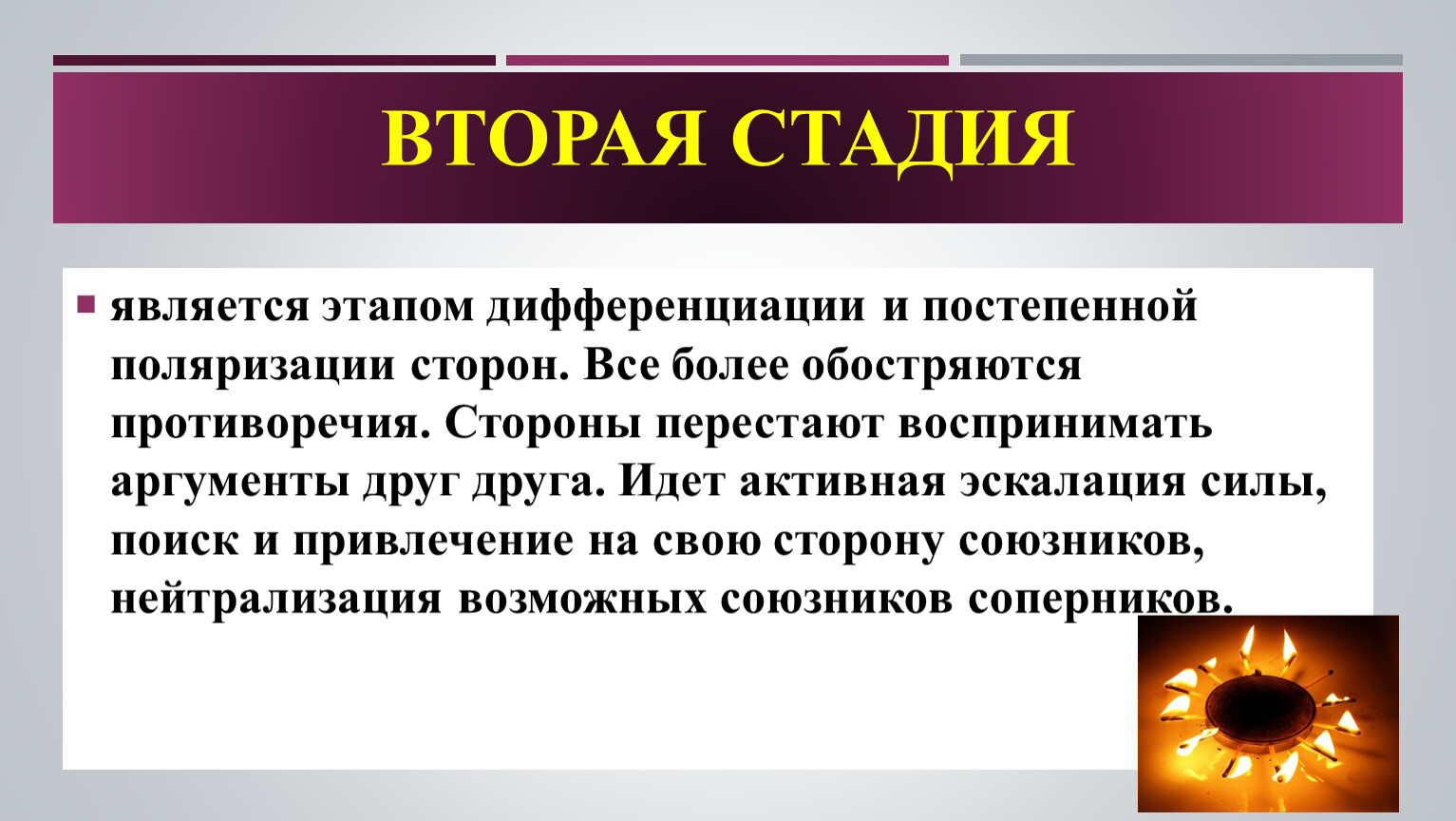 ВТОРАЯ СТАДИЯ

является этапом дифференциации и постепенной поляризации сторон. Все более обостряются противоречия. Стороны перестают воспринимать аргументы друг друга. Идет активная эскалация силы, поиск и привлечение на свою сторону союзников, нейтрализация возможных союзников соперников.